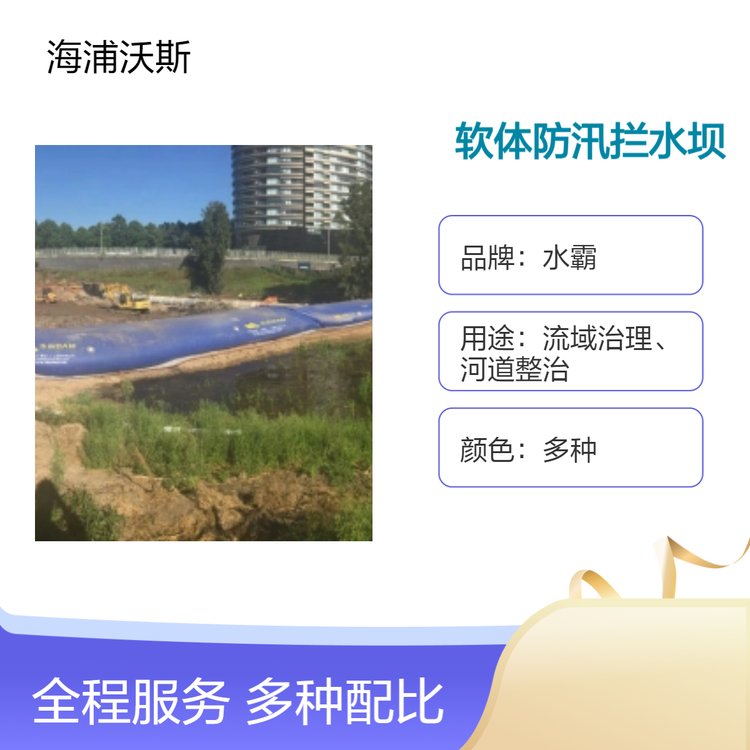 海浦沃斯

软体防汛拦水坝

品牌：水霸

用途：流域治理、河道整治

颜色：多种

全程服务 多种配比